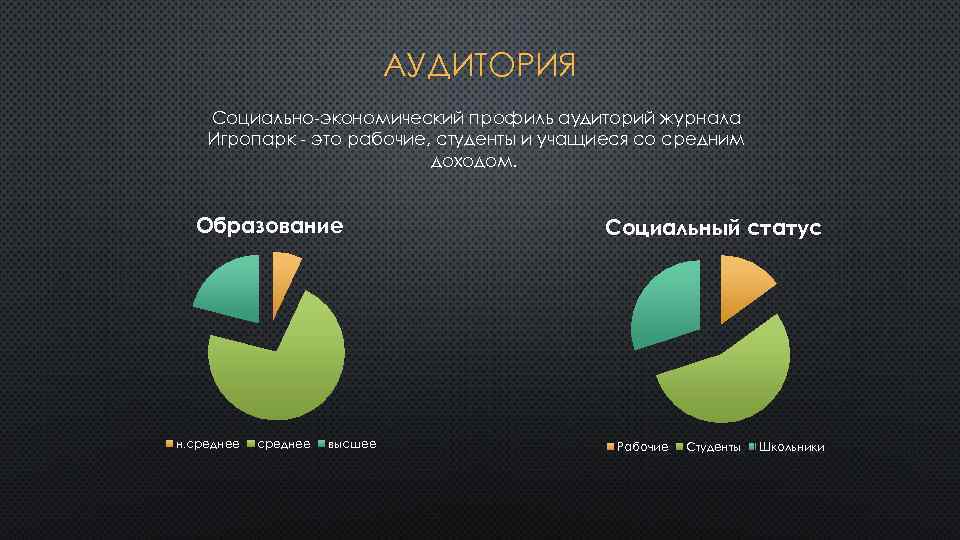 АУДИТОРИЯ

Социально-экономический профиль аудиторий журнала Игропарк - это рабочие, студенты и учащиеся со средним доходом.

Образование

н.среднее среднее высшее

Социальный статус

Рабочие Студенты Школьники